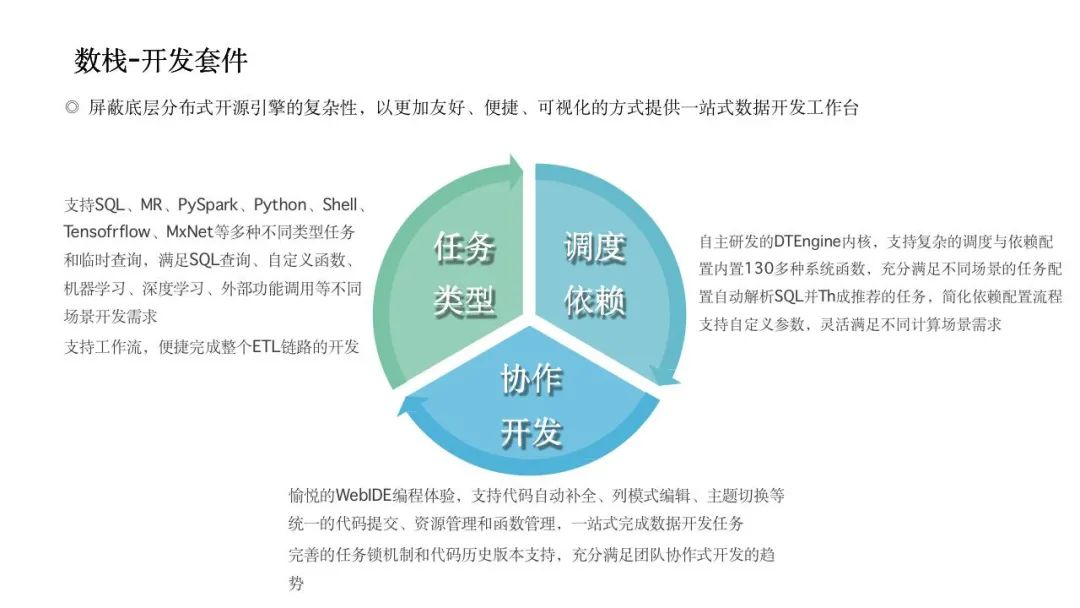 数栈-开发套件

◎ 屏蔽底层分布式开源引擎的复杂性，以更加友好、便捷、可视化的方式提供一站式数据开发工作台

支持SQL、MR、PySpark、Python、Shell、Tensofrflow、MxNet等多种不同类型任务和临时查询，满足SQL查询、自定义函数、机器学习、深度学习、外部功能调用等不同场景开发需求

支持工作流，便捷完成整个ETL链路的开发

任务类型

调度依赖

协作开发

自主研发的DTEngine内核，支持复杂的调度与依赖配置内置130多种系统函数，充分满足不同场景的任务配置自动解析SQL并Th成推荐的任务，简化依赖配置流程

支持自定义参数，灵活满足不同计算场景需求

愉悦的WebIDE编程体验，支持代码自动补全、列模式编辑、主题切换等

统一的代码提交、资源管理和函数管理，一站式完成数据开发任务

完善的任务锁机制和代码历史版本支持，充分满足团队协作式开发的趋势